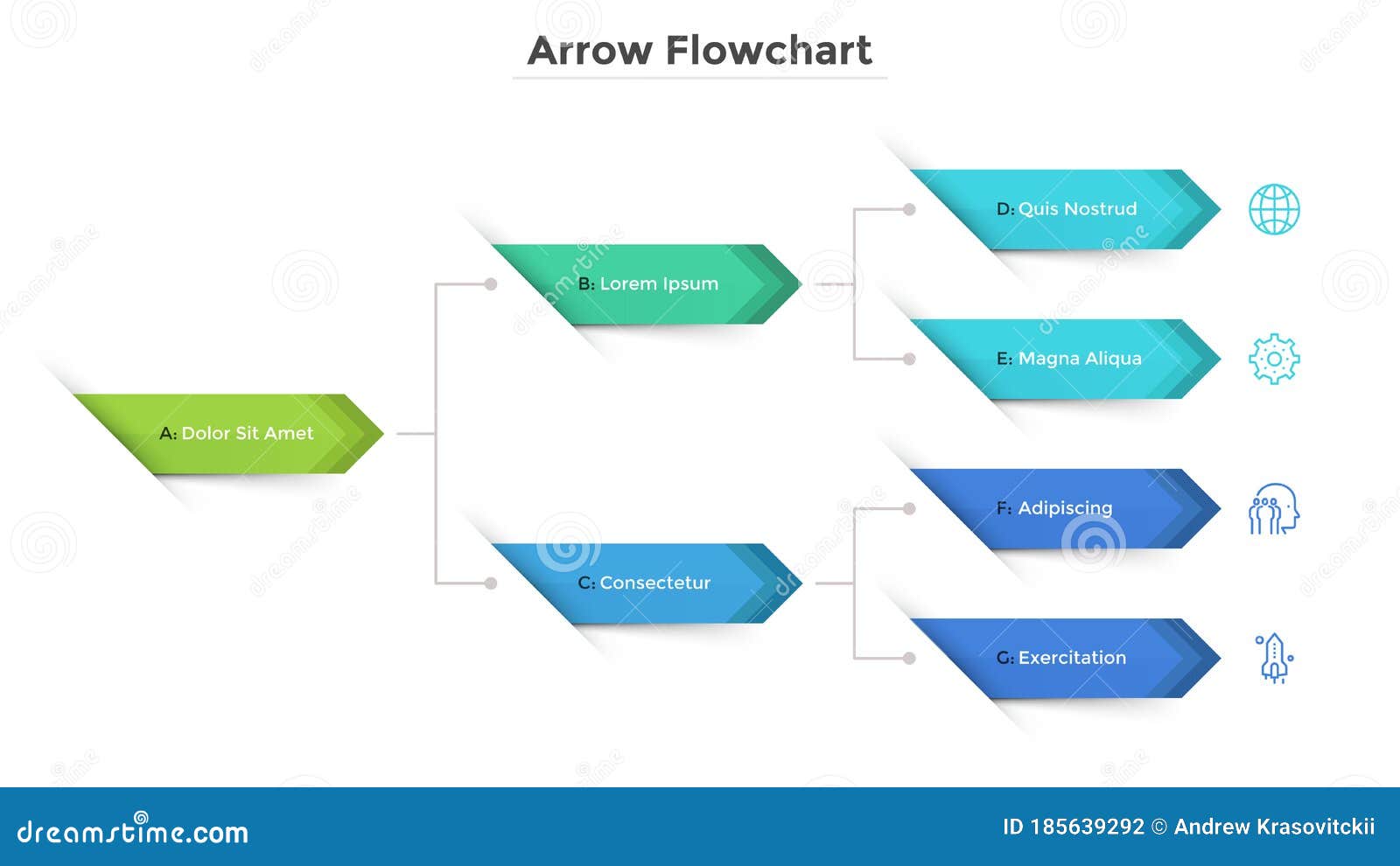 Arrow Flowchart

A: Dolor Sit Amet

B: Lorem Ipsum

C: Consectetur

D: Quis Nostrud

E: Magna Aliqua

F: Adipiscing

G: Exercitation

dreamstime.com

ID 185639292 © Andrew Krasovitckii